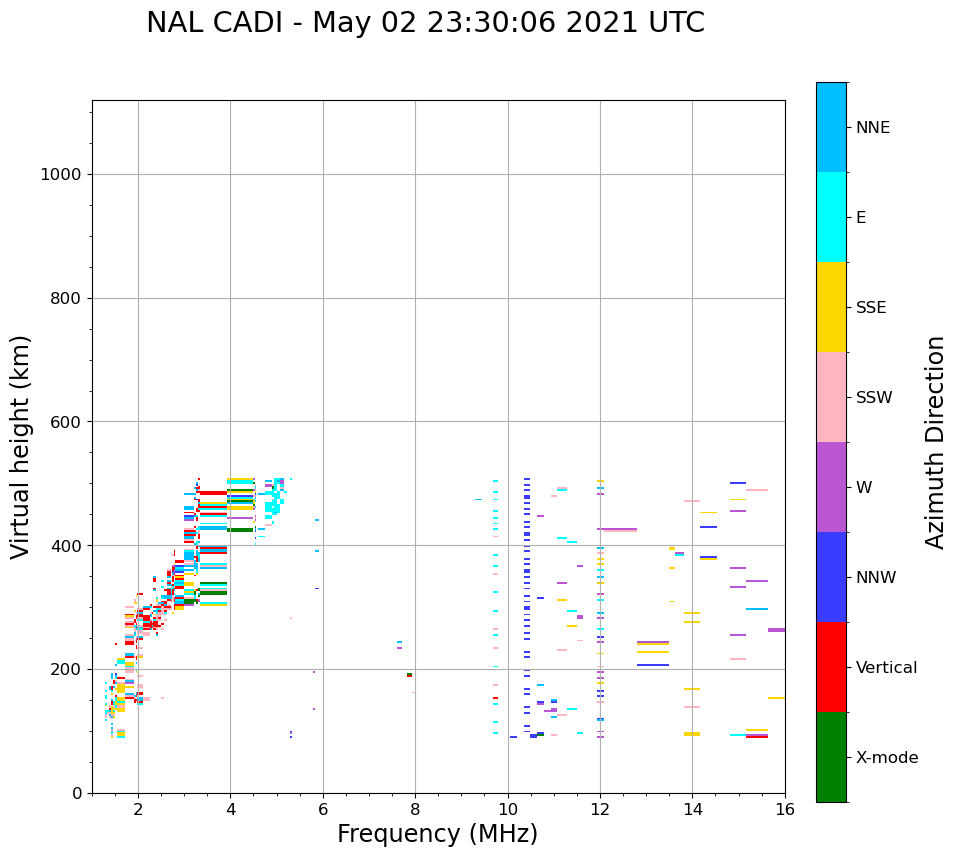 NAL CADI - May 02 23:30:06 2021 UTC

Virtual height (km)

1000
800
600
400
200
0

2
4
6
8
10
12
14
16

Frequency (MHz)

NNE
E
SSE
SSW
W
NNW
Vertical
X-mode

Azimuth Direction